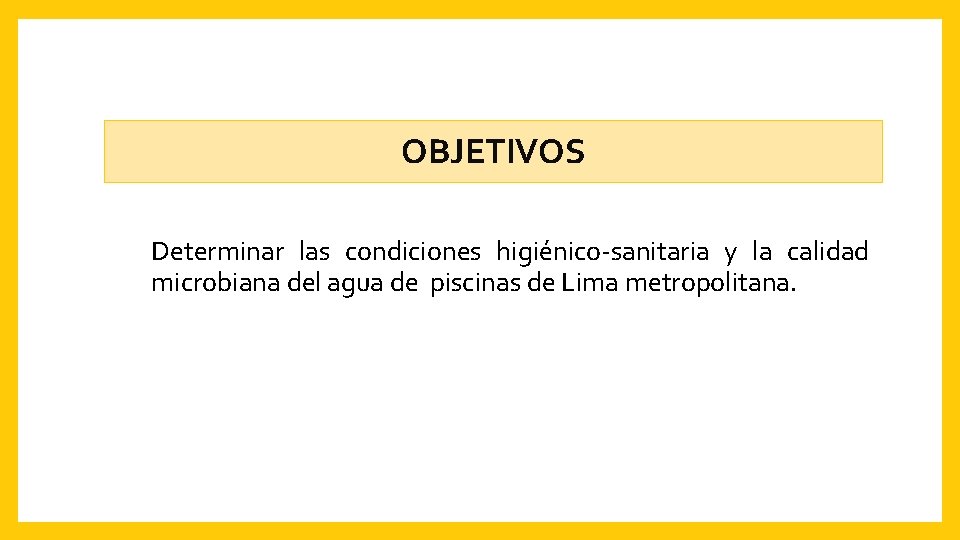 OBJETIVOS

Determinar las condiciones higiénico-sanitaria y la calidad microbiana del agua de piscinas de Lima metropolitana.